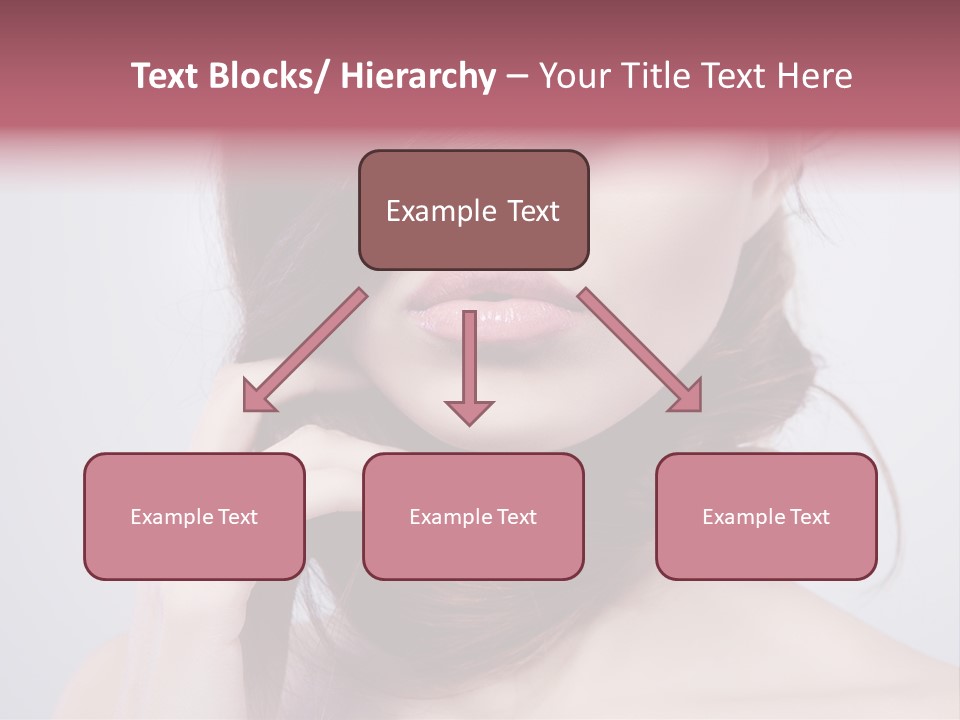 Text Blocks/ Hierarchy – Your Title Text Here

Example Text

Example Text

Example Text

Example Text